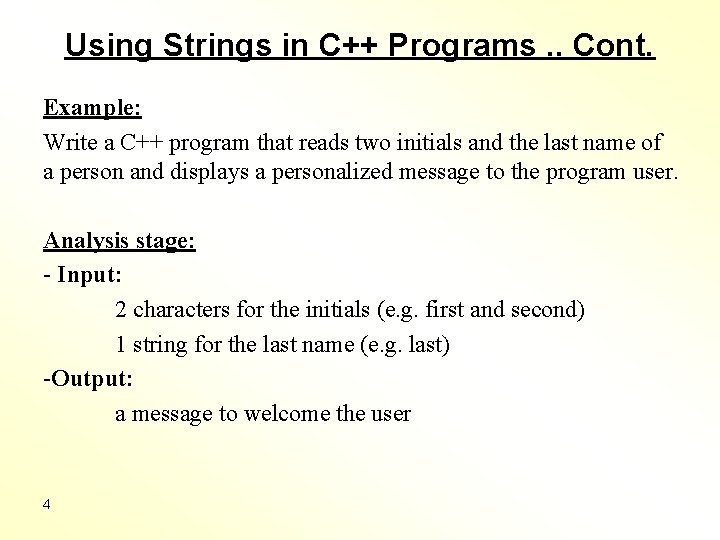 Using Strings in C++ Programs .. Cont.

Example:

Write a C++ program that reads two initials and the last name of a person and displays a personalized message to the program user.

Analysis stage:

- Input:

2 characters for the initials (e.g. first and second)

1 string for the last name (e.g. last)

-Output:

a message to welcome the user

4